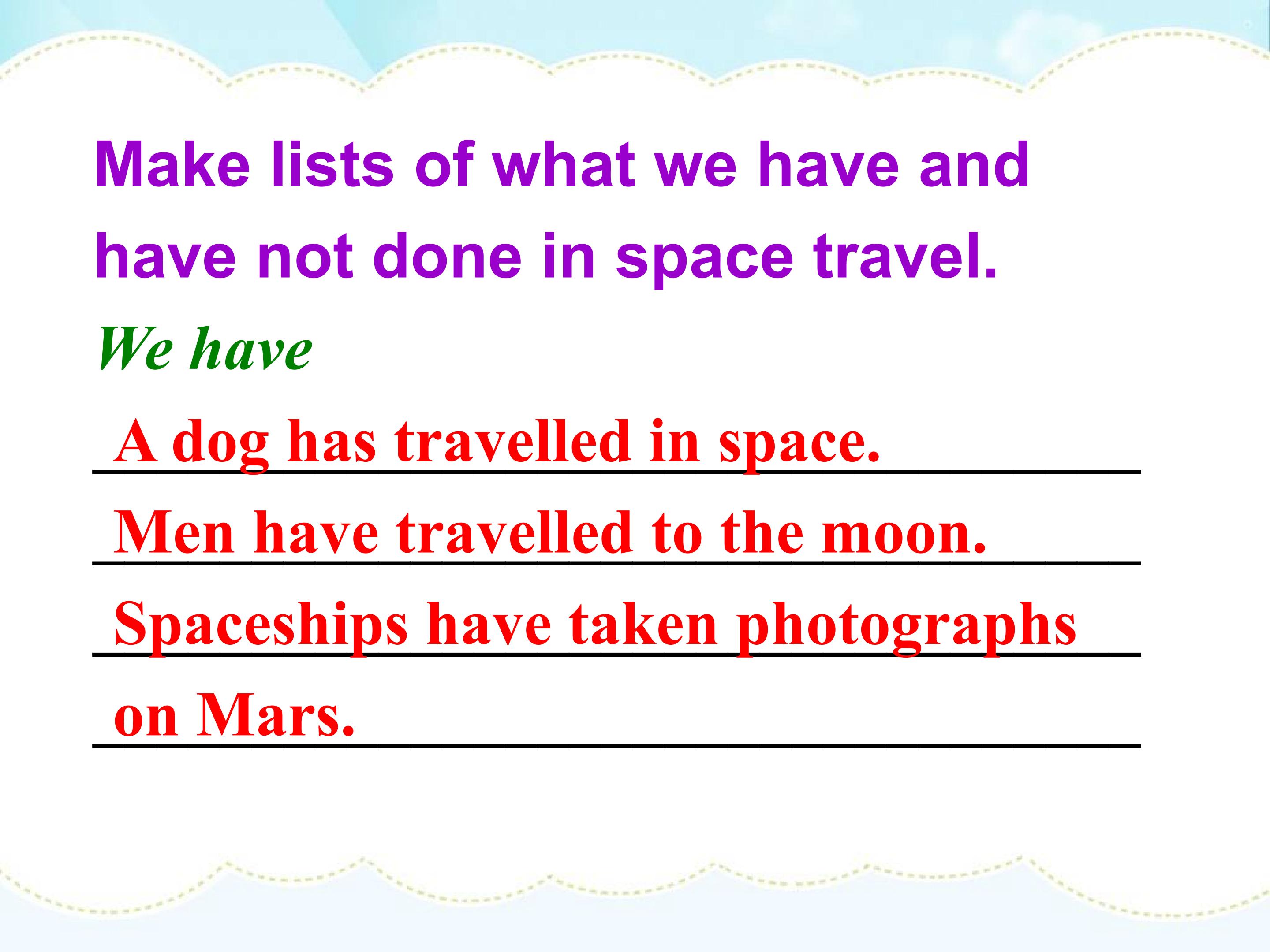 Make lists of what we have and have not done in space travel.

We have

A dog has travelled in space.

Men have travelled to the moon.

Spaceships have taken photographs on Mars.